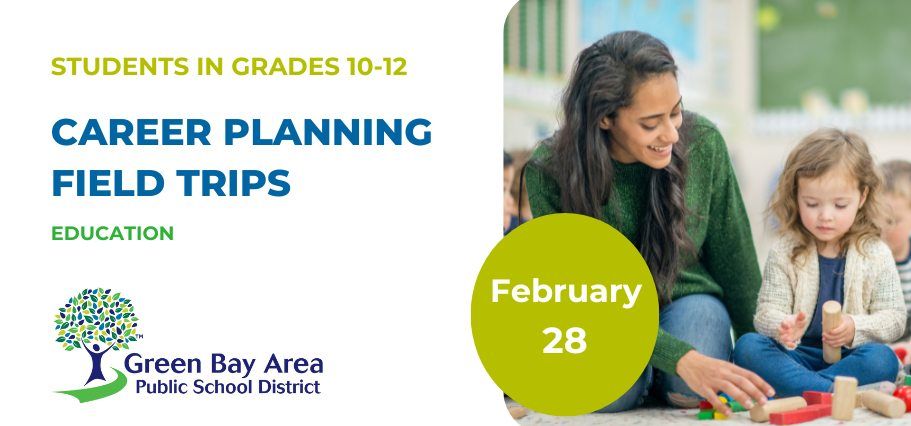 STUDENTS IN GRADES 10-12

CAREER PLANNING FIELD TRIPS

EDUCATION

Green Bay Area Public School District

February 28